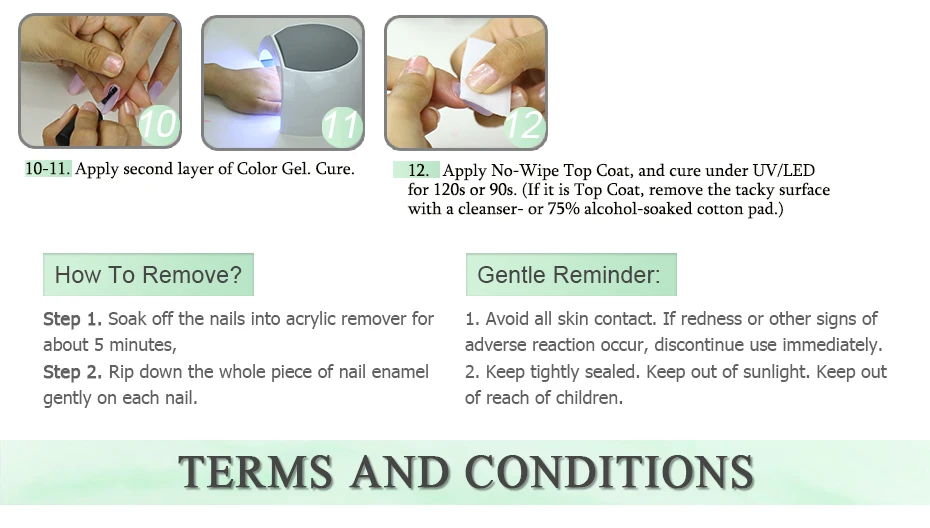 10

11

12

10-11. Apply second layer of Color Gel. Cure.

12. Apply No-Wipe Top Coat, and cure under UV/LED for 120s or 90s. (If it is Top Coat, remove the tacky surface with a cleanser- or 75% alcohol-soaked cotton pad.)

How To Remove?

Step 1. Soak off the nails into acrylic remover for about 5 minutes,
Step 2. Rip down the whole piece of nail enamel gently on each nail.

Gentle Reminder:

1. Avoid all skin contact. If redness or other signs of adverse reaction occur, discontinue use immediately.
2. Keep tightly sealed. Keep out of sunlight. Keep out of reach of children.

TERMS AND CONDITIONS